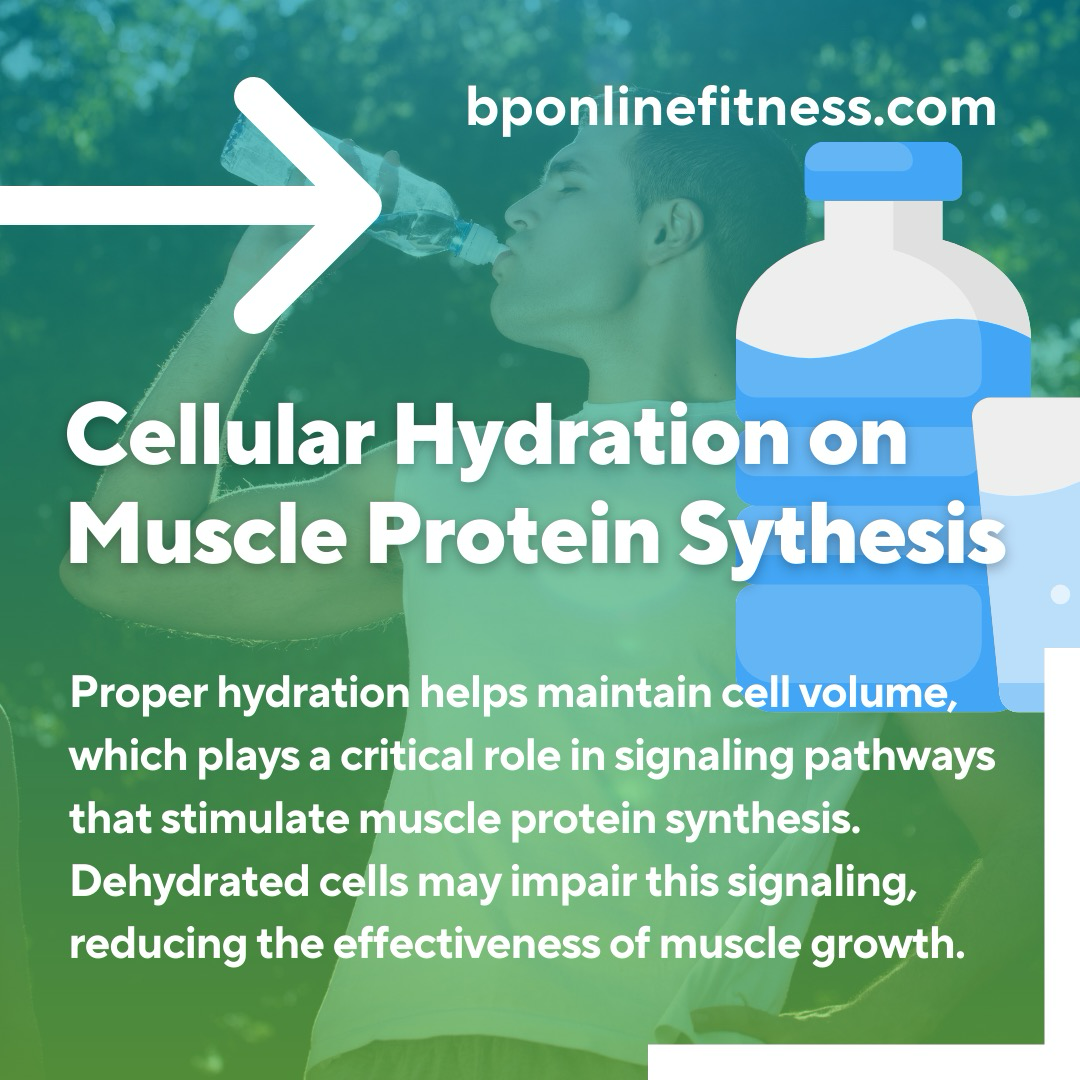 bponlinefitness.com

Cellular Hydration on Muscle Protein Sythesis

Proper hydration helps maintain cell volume, which plays a critical role in signaling pathways that stimulate muscle protein synthesis. Dehydrated cells may impair this signaling, reducing the effectiveness of muscle growth.